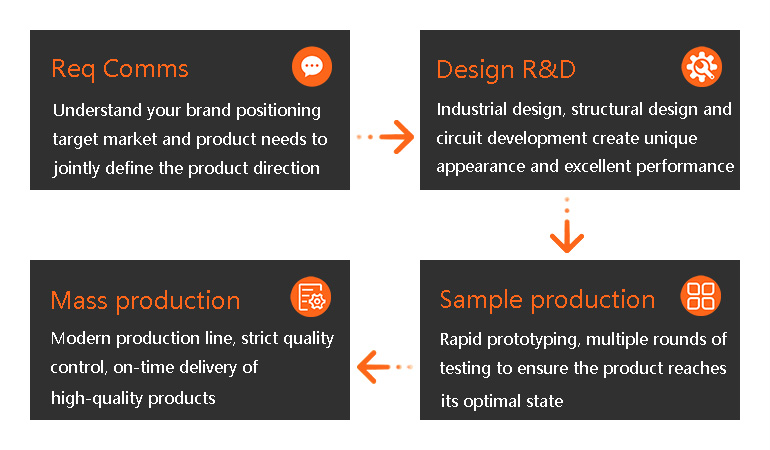 Req Comms

Understand your brand positioning target market and product needs to jointly define the product direction

Design R&D

Industrial design, structural design and circuit development create unique appearance and excellent performance

Sample production

Rapid prototyping, multiple rounds of testing to ensure the product reaches its optimal state

Mass production

Modern production line, strict quality control, on-time delivery of high-quality products